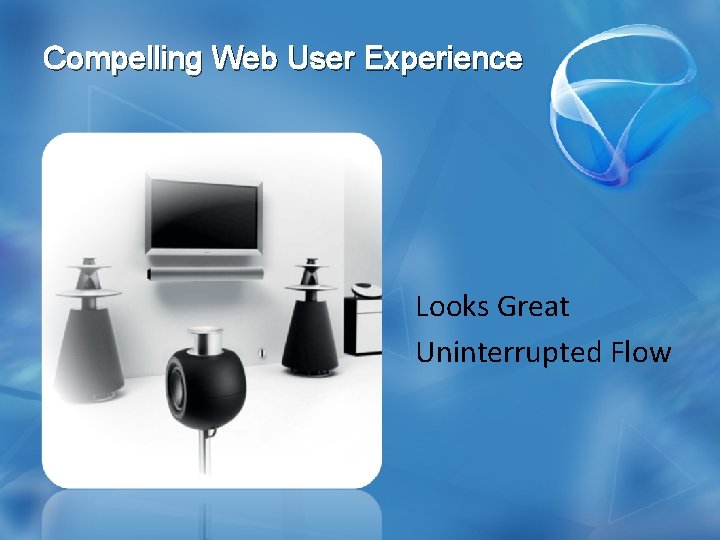 Compelling Web User Experience

Looks Great

Uninterrupted Flow